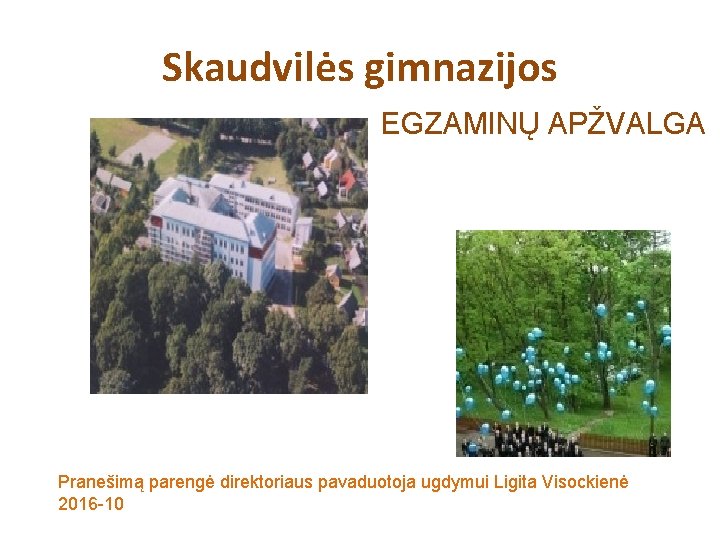 Skaudvilės gimnazijos

EGZAMINŲ APŽVALGA

Pranešimą parengė direktoriaus pavaduotoja ugdymui Ligita Visockienė
2016-10